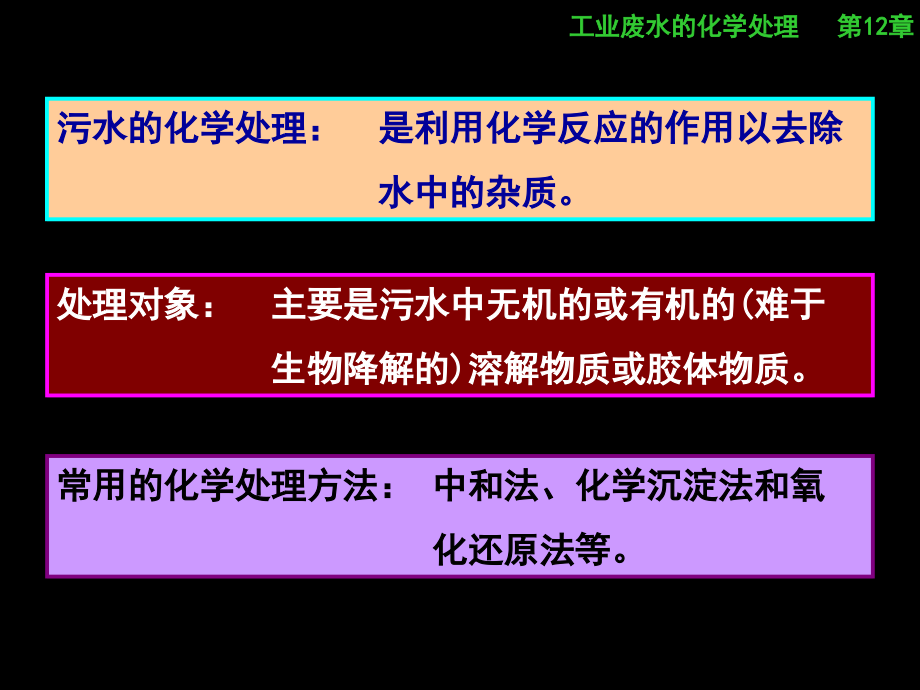 工业废水的化学处理　第12章

污水的化学处理：　是利用化学反应的作用以去除水中的杂质。

处理对象：　主要是污水中无机的或有机的(难于生物降解的)溶解物质或胶体物质。

常用的化学处理方法：　中和法、化学沉淀法和氧化还原法等。